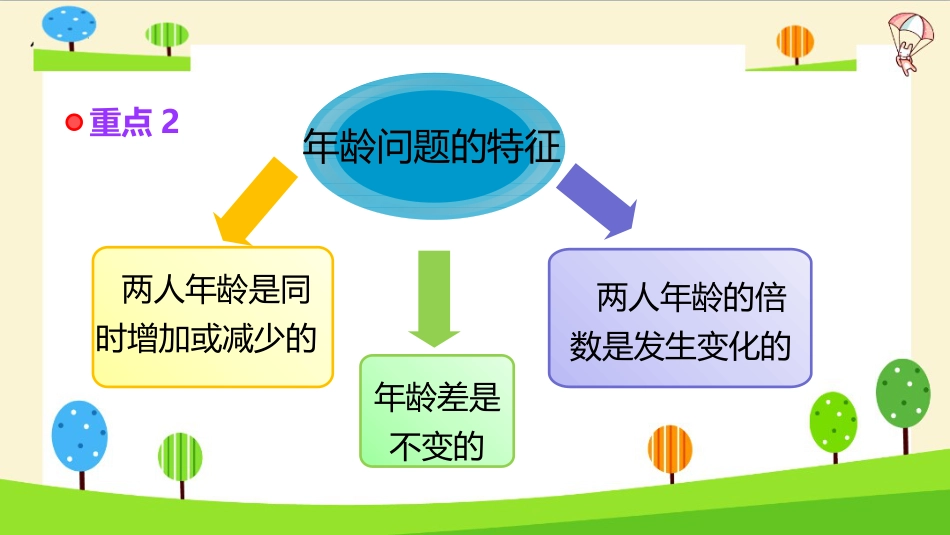 重点 2

年龄问题的特征

两人年龄是同时增加或减少的

年龄差是不变的

两人年龄的倍数是发生变化的